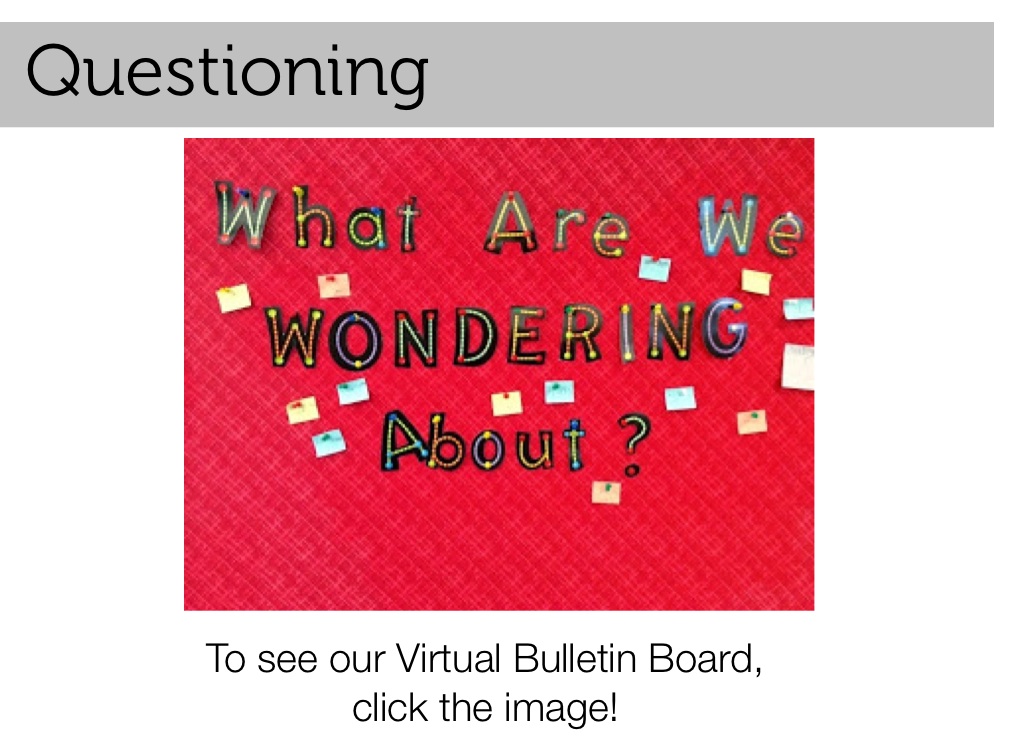 Questioning

What Are We WONDERING About ?

To see our Virtual Bulletin Board, click the image!